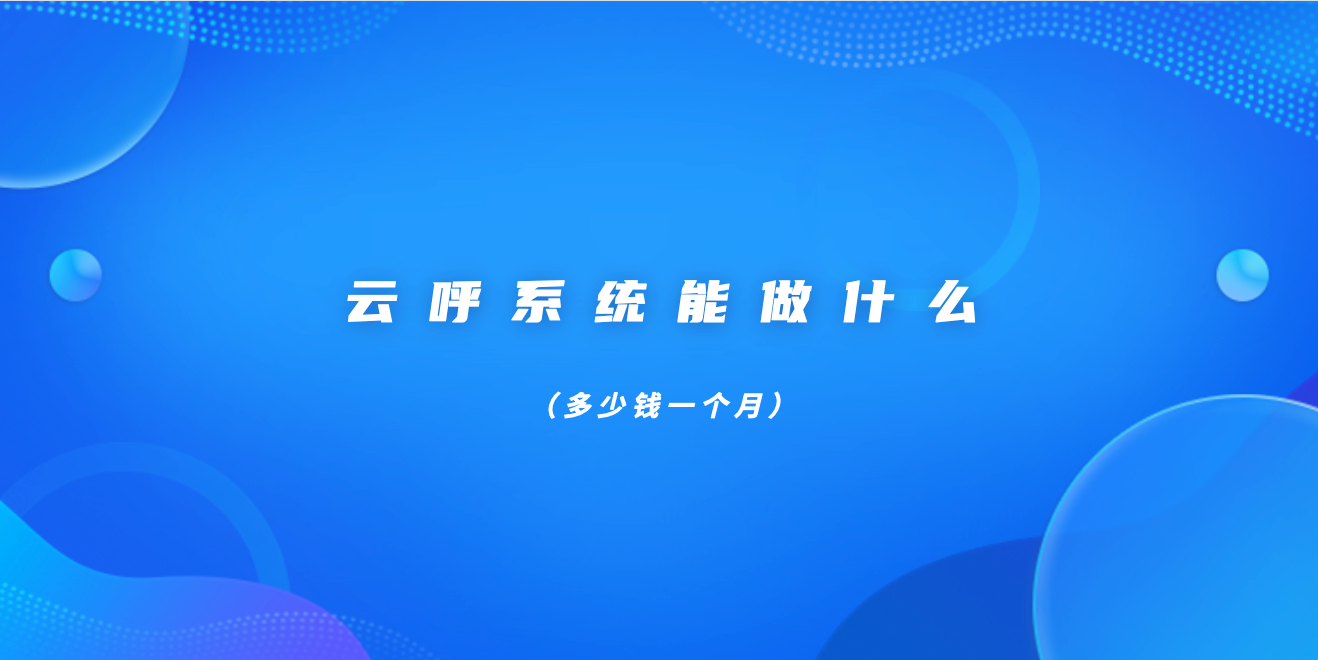 云呼系统能做什么

（多少钱一个月）